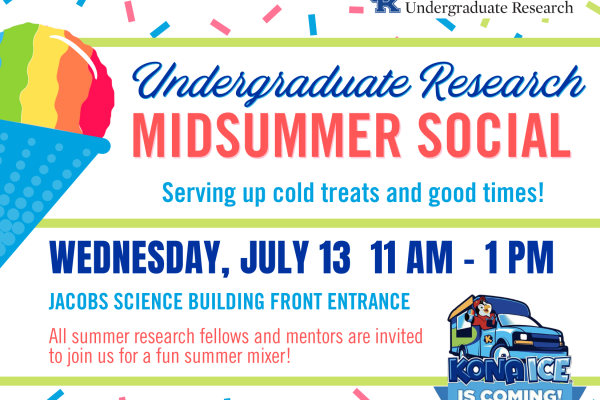 Undergraduate Research

Undergraduate Research
MIDSUMMER SOCIAL

Serving up cold treats and good times!

WEDNESDAY, JULY 13 11 AM - 1 PM

JACOBS SCIENCE BUILDING FRONT ENTRANCE

All summer research fellows and mentors are invited to join us for a fun summer mixer!

KONA ICE
IS COMING!